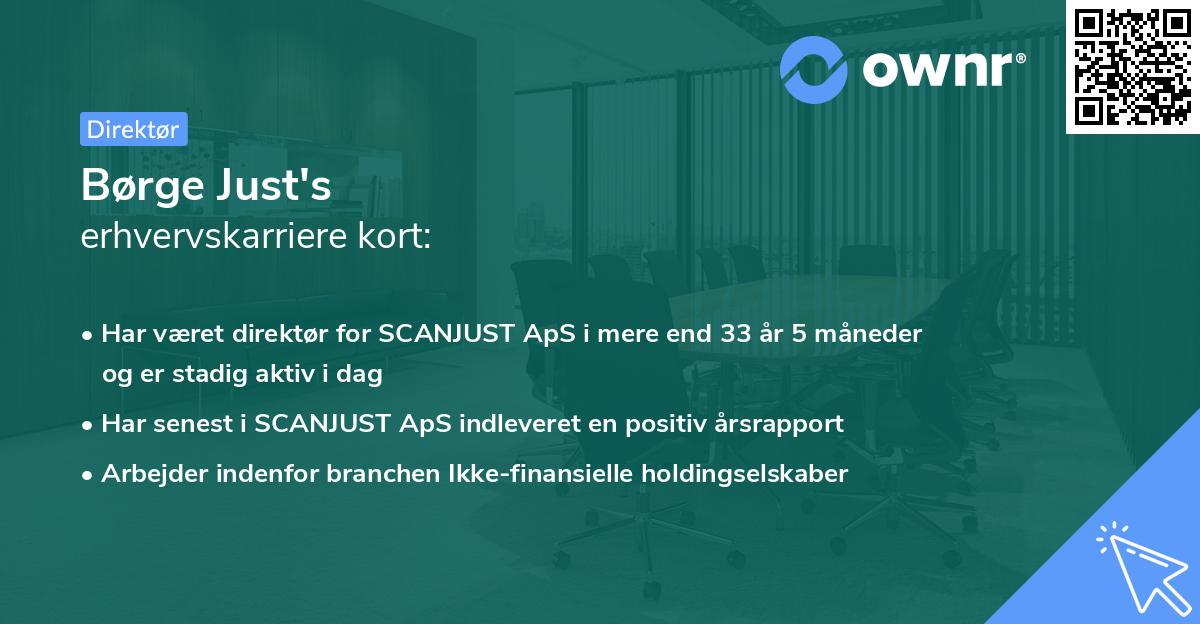 ownr®

Direktør

Børge Just's
erhvervskarriere kort:

• Har været direktør for SCANJUST ApS i mere end 33 år 5 måneder og er stadig aktiv i dag

• Har senest i SCANJUST ApS indleveret en positiv årsrapport

• Arbejder indenfor branchen Ikke-finansielle holdingselskaber